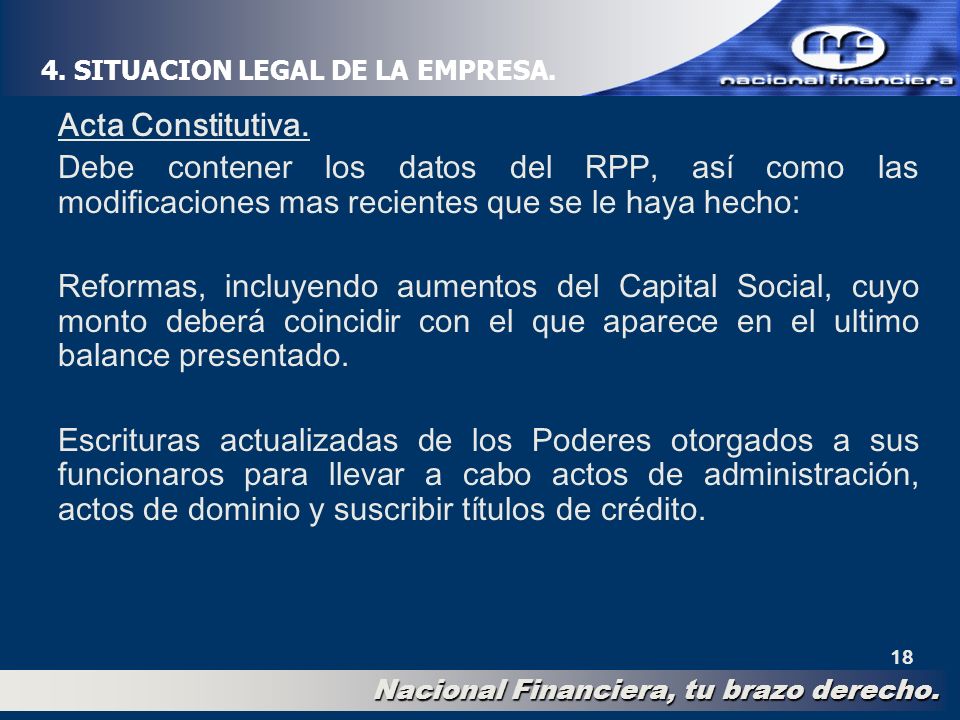 4. SITUACION LEGAL DE LA EMPRESA.

nacional financiera

Acta Constitutiva.

Debe contener los datos del RPP, así como las modificaciones mas recientes que se le haya hecho:

Reformas, incluyendo aumentos del Capital Social, cuyo monto deberá coincidir con el que aparece en el ultimo balance presentado.

Escrituras actualizadas de los Poderes otorgados a sus funcionaros para llevar a cabo actos de administración, actos de dominio y suscribir títulos de crédito.

18

Nacional Financiera, tu brazo derecho.